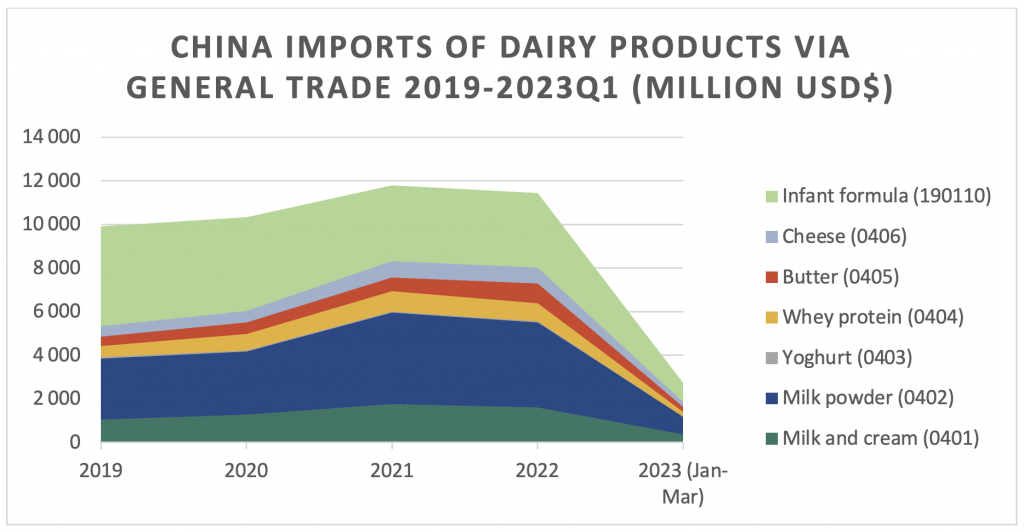 CHINA IMPORTS OF DAIRY PRODUCTS VIA GENERAL TRADE 2019-2023Q1 (MILLION USD$)

14 000
12 000
10 000
8 000
6 000
4 000
2 000
0

2019
2020
2021
2022
2023 (Jan-Mar)

Infant formula (190110)
Cheese (0406)
Butter (0405)
Whey protein (0404)
Yoghurt (0403)
Milk powder (0402)
Milk and cream (0401)